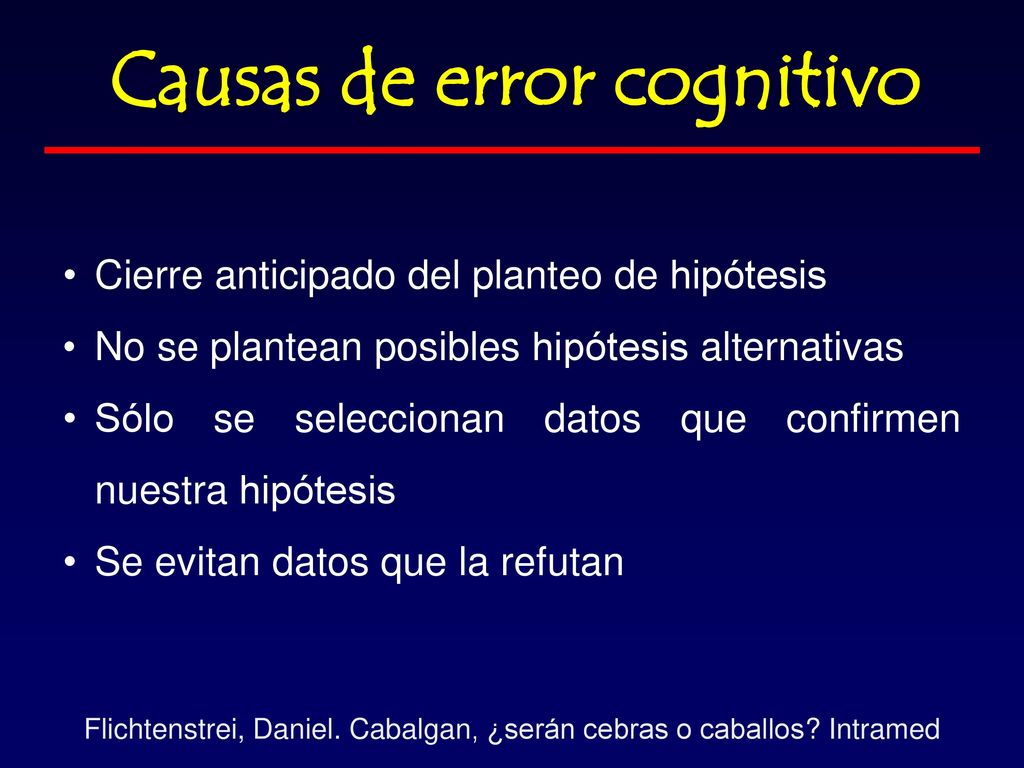 Causas de error cognitivo

• Cierre anticipado del planteo de hipótesis
• No se plantean posibles hipótesis alternativas
• Sólo se seleccionan datos que confirmen nuestra hipótesis
• Se evitan datos que la refutan

Flichtenstrei, Daniel. Cabalgan, ¿serán cebras o caballos? Intramed